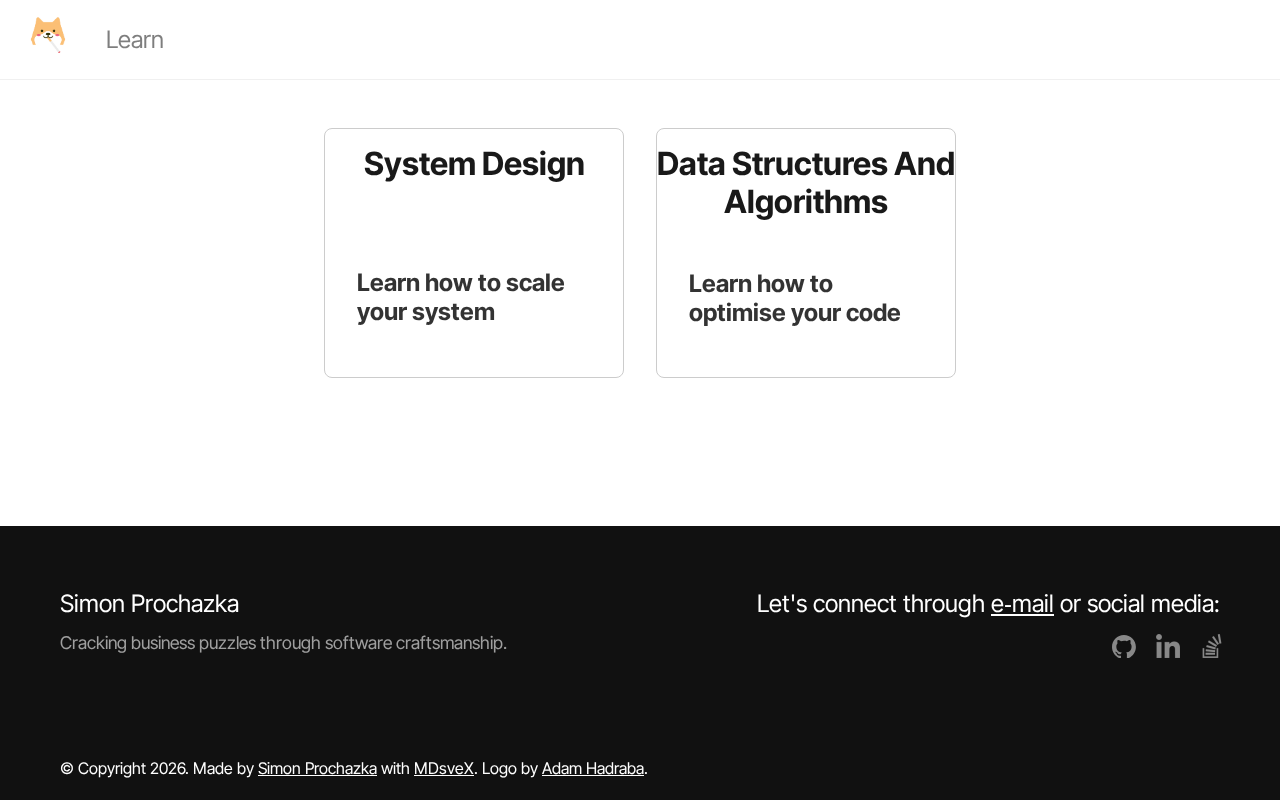 Learn

System Design

Learn how to scale your system

Data Structures And Algorithms

Learn how to optimise your code

Simon Prochazka

Cracking business puzzles through software craftsmanship.

Let's connect through e-mail or social media:

© Copyright 2026. Made by Simon Prochazka with MDsveX. Logo by Adam Hadraba.